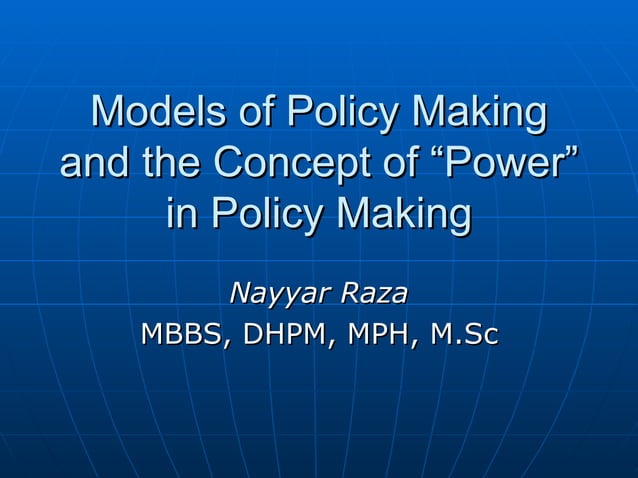 Models of Policy Making and the Concept of “Power” in Policy Making

Nayyar Raza
MBBS, DHPM, MPH, M.Sc